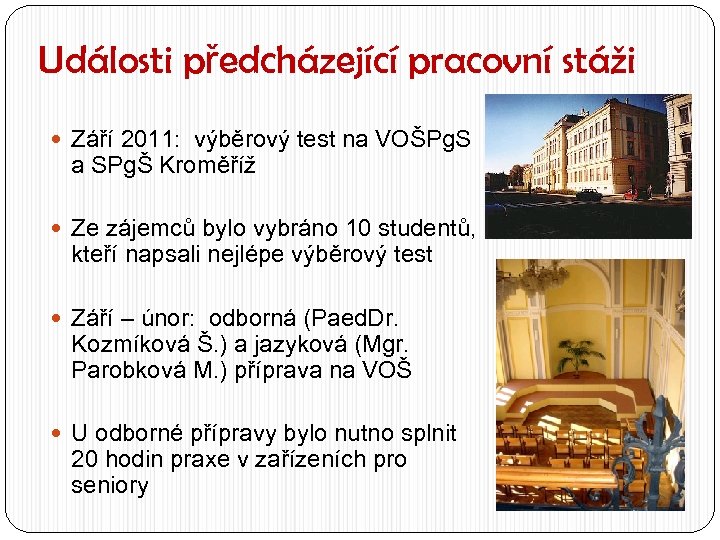 Události předcházející pracovní stáži

- Září 2011: výběrový test na VOŠPgS a SPgŠ Kroměříž

- Ze zájemců bylo vybráno 10 studentů, kteří napsali nejlépe výběrový test

- Září – únor: odborná (PaedDr. Kozmíková Š.) a jazyková (Mgr. Parobková M.) příprava na VOŠ

- U odborné přípravy bylo nutno splnit 20 hodin praxe v zařízeních pro seniory